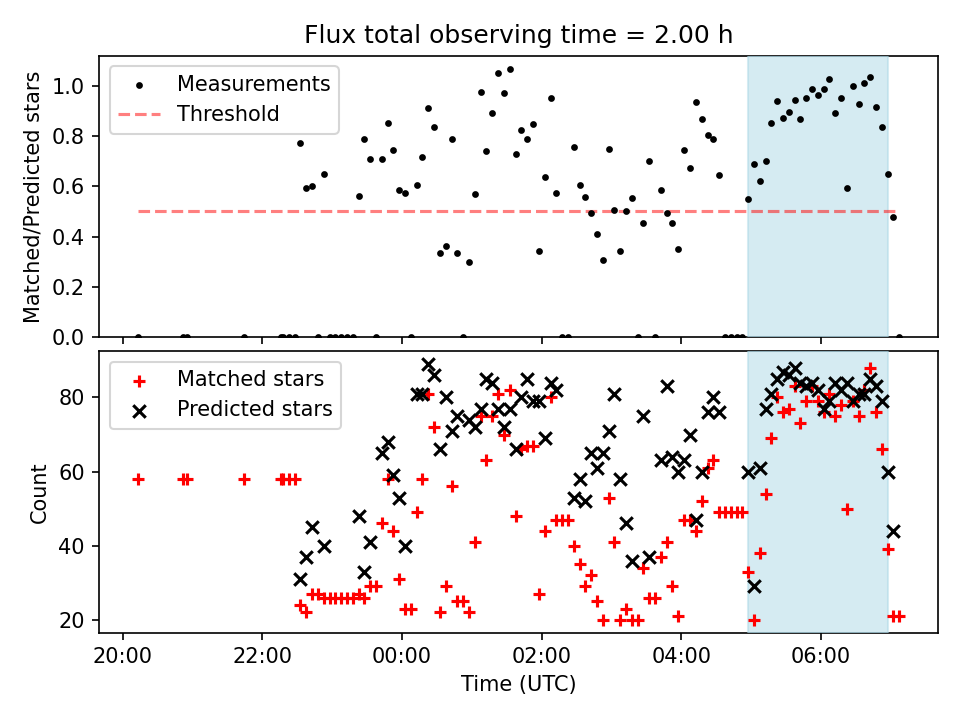 Flux total observing time = 2.00 h

Measurements
Threshold

Matched/Predicted stars

1.0
0.8
0.6
0.4
0.2
0.0

Matched stars
Predicted stars

Count

80
60
40
20

20:00
22:00
00:00
02:00
04:00
06:00

Time (UTC)